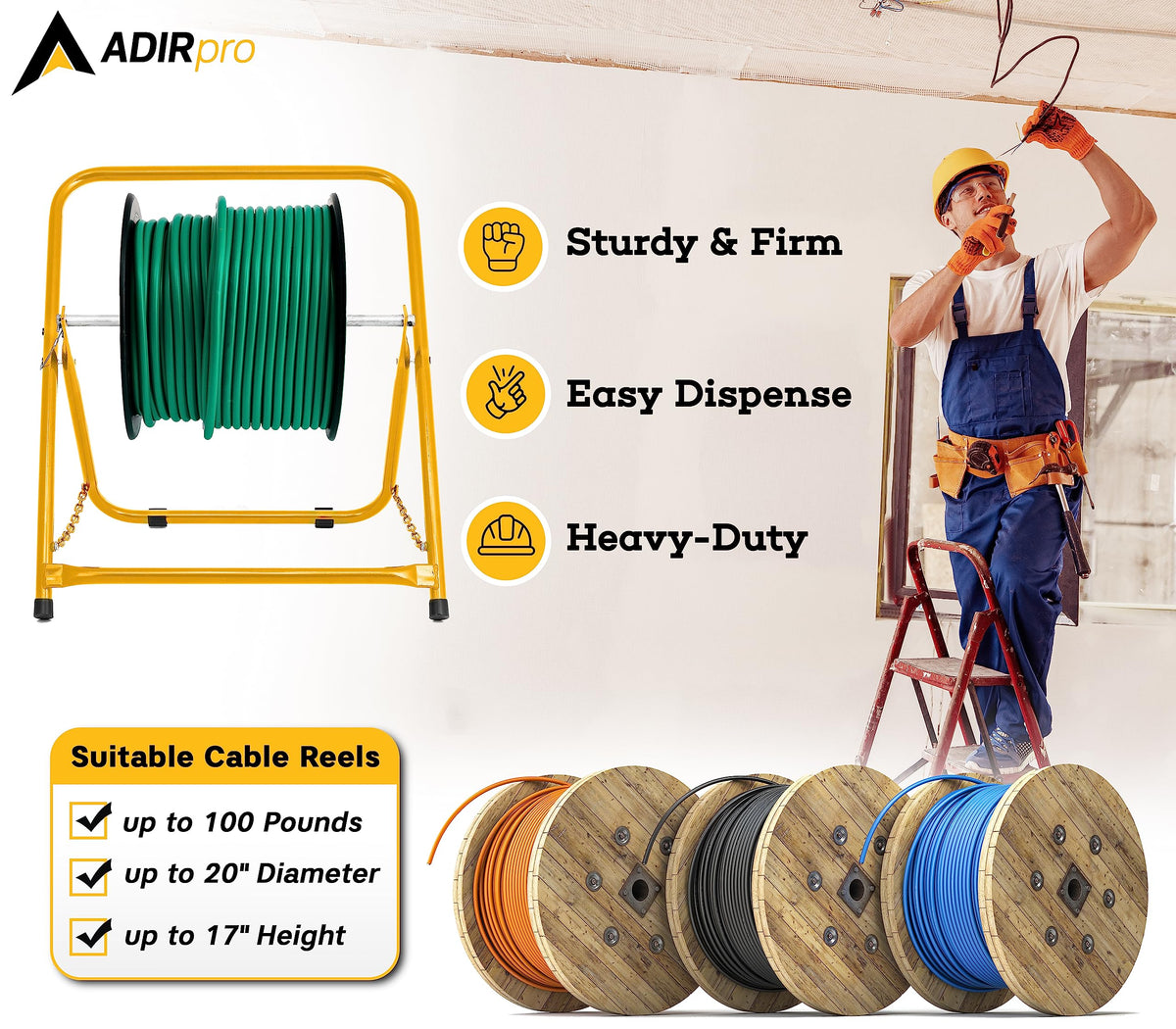 ADIRpro

Sturdy & Firm

Easy Dispense

Heavy-Duty

Suitable Cable Reels

up to 100 Pounds

up to 20" Diameter

up to 17" Height